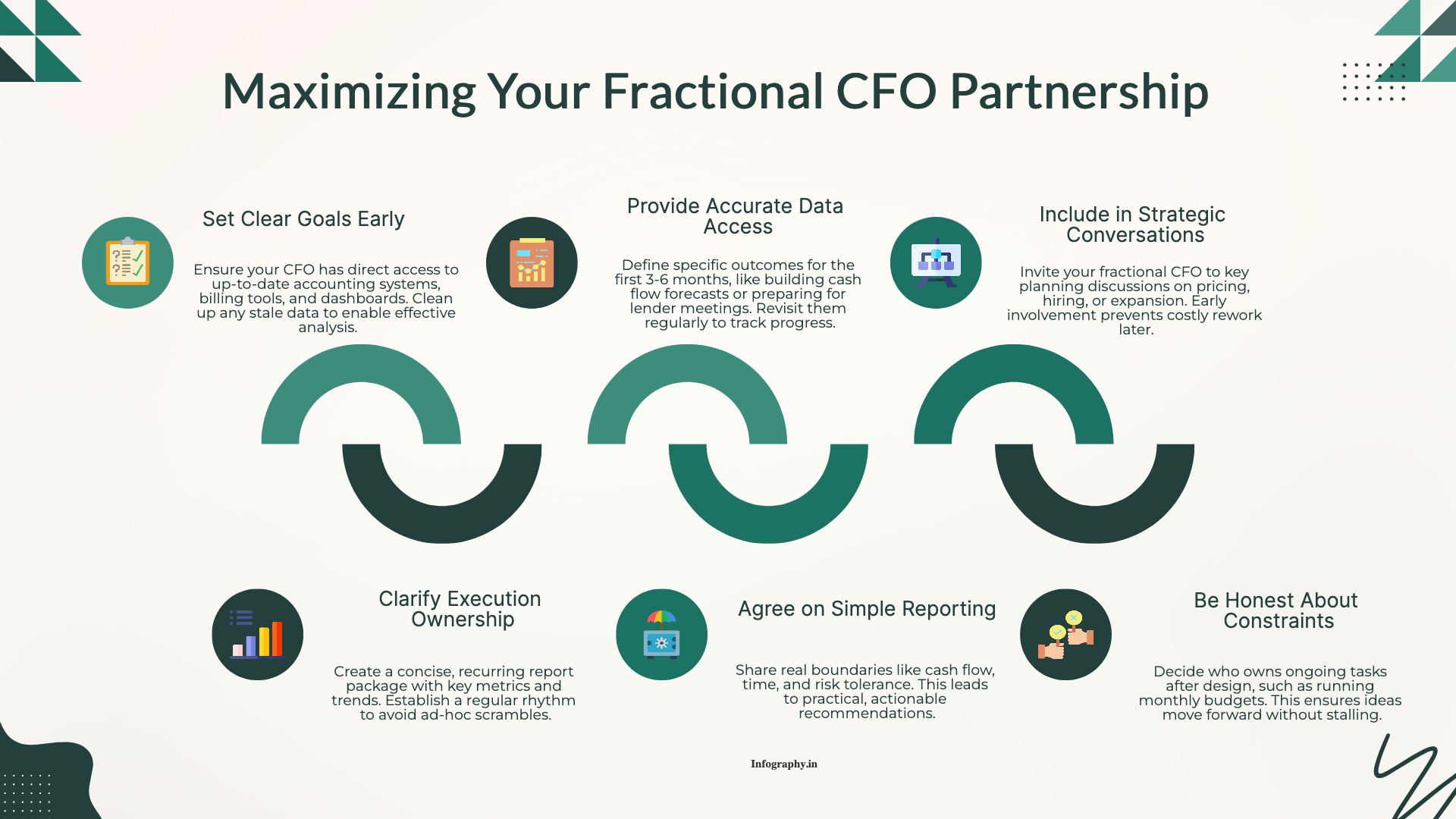 Maximizing Your Fractional CFO Partnership

Set Clear Goals Early

Ensure your CFO has direct access to up-to-date accounting systems, billing tools, and dashboards. Clean up any stale data to enable effective analysis.

Provide Accurate Data Access

Define specific outcomes for the first 3-6 months, like building cash flow forecasts or preparing for lender meetings. Revisit them regularly to track progress.

Include in Strategic Conversations

Invite your fractional CFO to key planning discussions on pricing, hiring, or expansion. Early involvement prevents costly rework later.

Clarify Execution Ownership

Create a concise, recurring report package with key metrics and trends. Establish a regular rhythm to avoid ad-hoc scrambles.

Agree on Simple Reporting

Share real boundaries like cash flow, time, and risk tolerance. This leads to practical, actionable recommendations.

Be Honest About Constraints

Decide who owns ongoing tasks after design, such as running monthly budgets. This ensures ideas move forward without stalling.

Infography.in